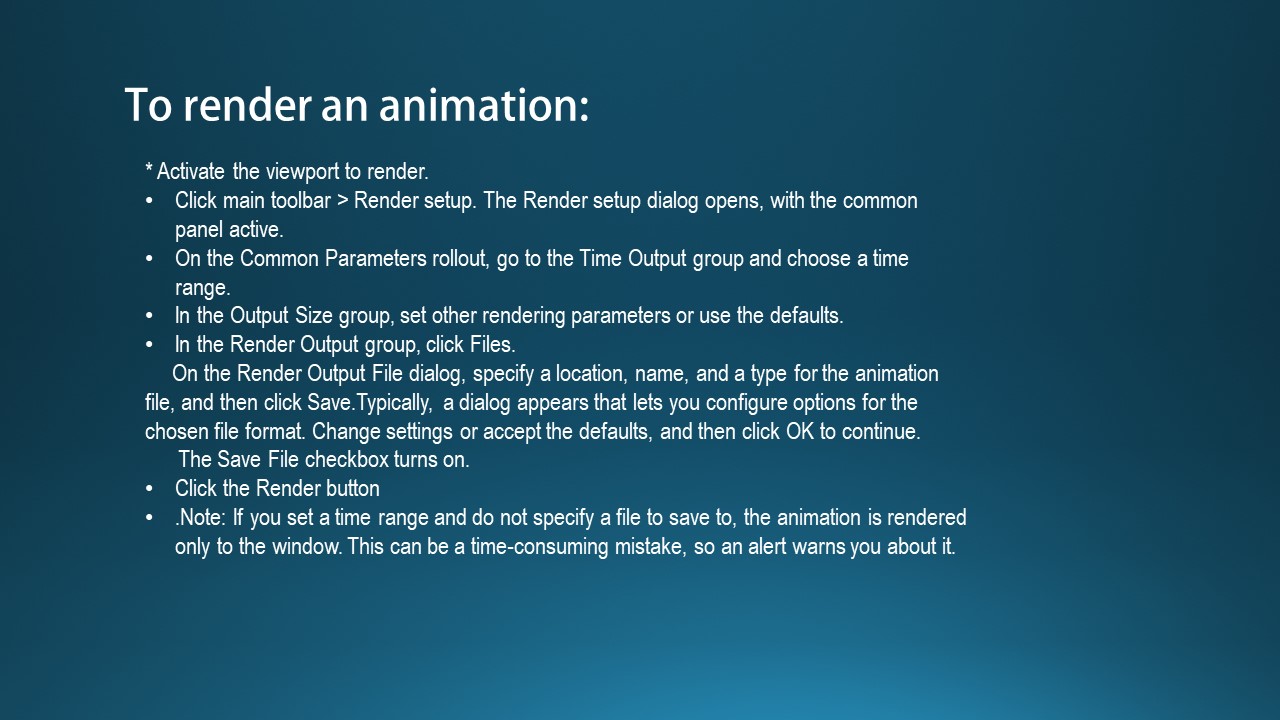 To render an animation:

* Activate the viewport to render.
• Click main toolbar > Render setup. The Render setup dialog opens, with the common panel active.
• On the Common Parameters rollout, go to the Time Output group and choose a time range.
• In the Output Size group, set other rendering parameters or use the defaults.
• In the Render Output group, click Files.
On the Render Output File dialog, specify a location, name, and a type for the animation file, and then click Save.Typically, a dialog appears that lets you configure options for the chosen file format. Change settings or accept the defaults, and then click OK to continue.
The Save File checkbox turns on.
• Click the Render button
• .Note: If you set a time range and do not specify a file to save to, the animation is rendered only to the window. This can be a time-consuming mistake, so an alert warns you about it.